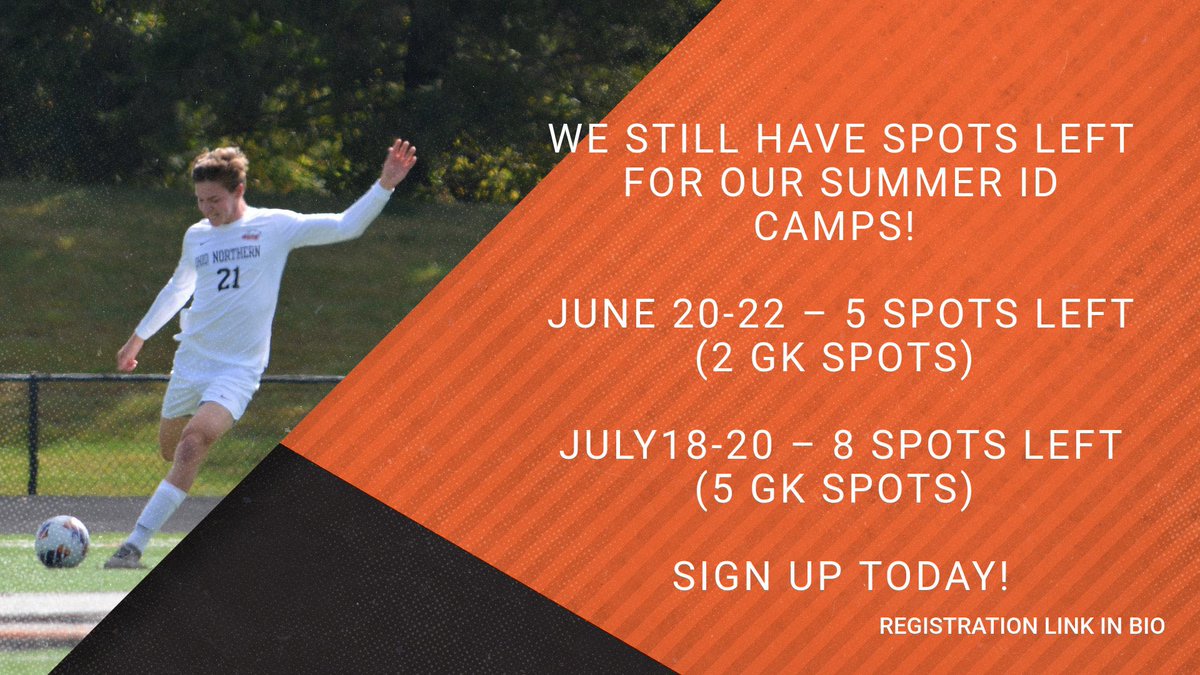 OHIO NORTHERN
21

WE STILL HAVE SPOTS LEFT FOR OUR SUMMER ID CAMPS!

JUNE 20-22 – 5 SPOTS LEFT (2 GK SPOTS)

JULY18-20 – 8 SPOTS LEFT (5 GK SPOTS)

SIGN UP TODAY!

REGISTRATION LINK IN BIO